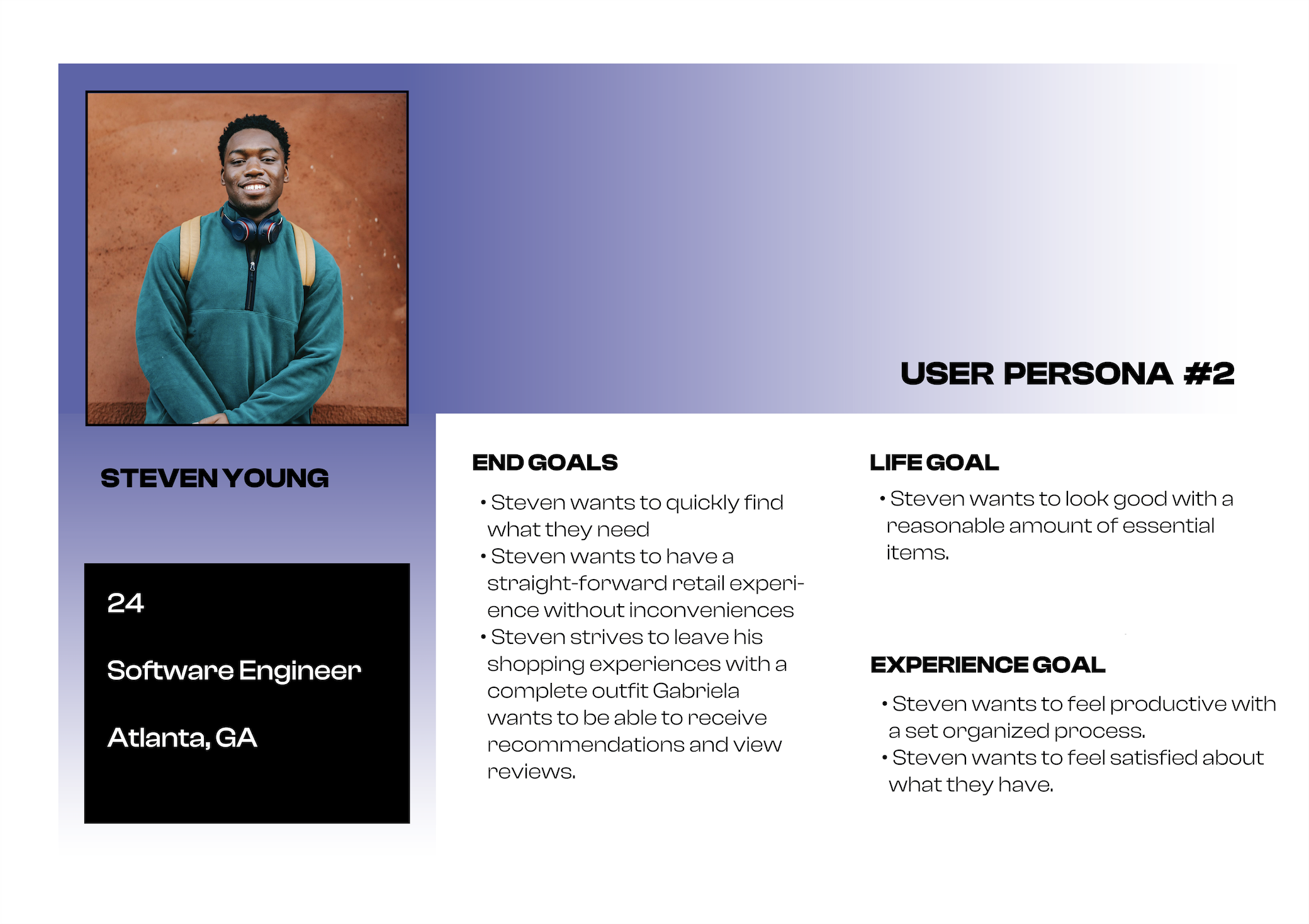 USER PERSONA #2

STEVEN YOUNG

24

Software Engineer

Atlanta, GA

END GOALS

• Steven wants to quickly find what they need
• Steven wants to have a straight-forward retail experience without inconveniences
• Steven strives to leave his shopping experiences with a complete outfit Gabriela wants to be able to receive recommendations and view reviews.

LIFE GOAL

• Steven wants to look good with a reasonable amount of essential items.

EXPERIENCE GOAL

• Steven wants to feel productive with a set organized process.
• Steven wants to feel satisfied about what they have.